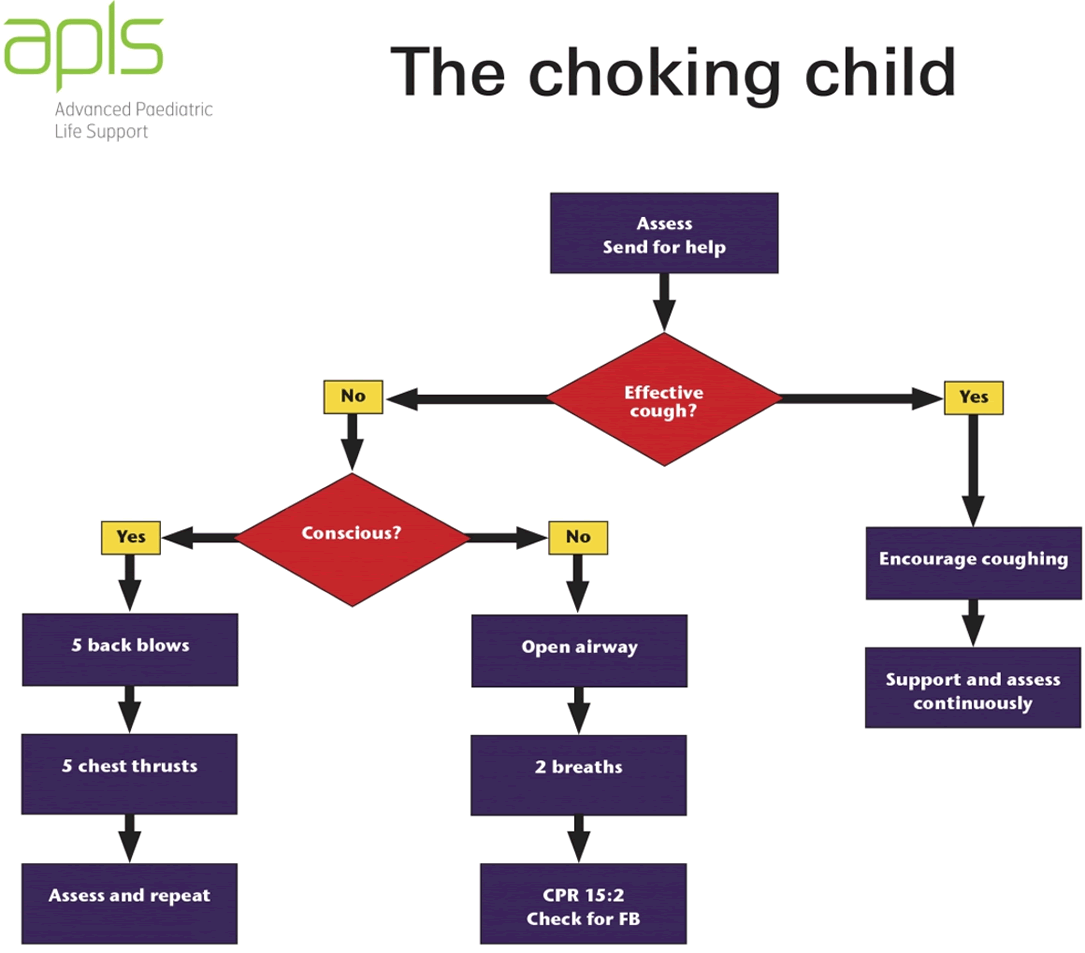 apls
Advanced Paediatric Life Support

The choking child

Assess
Send for help

Effective cough?

No

Yes

Conscious?

Yes

No

5 back blows

5 chest thrusts

Assess and repeat

Open airway

2 breaths

CPR 15:2
Check for FB

Encourage coughing

Support and assess continuously